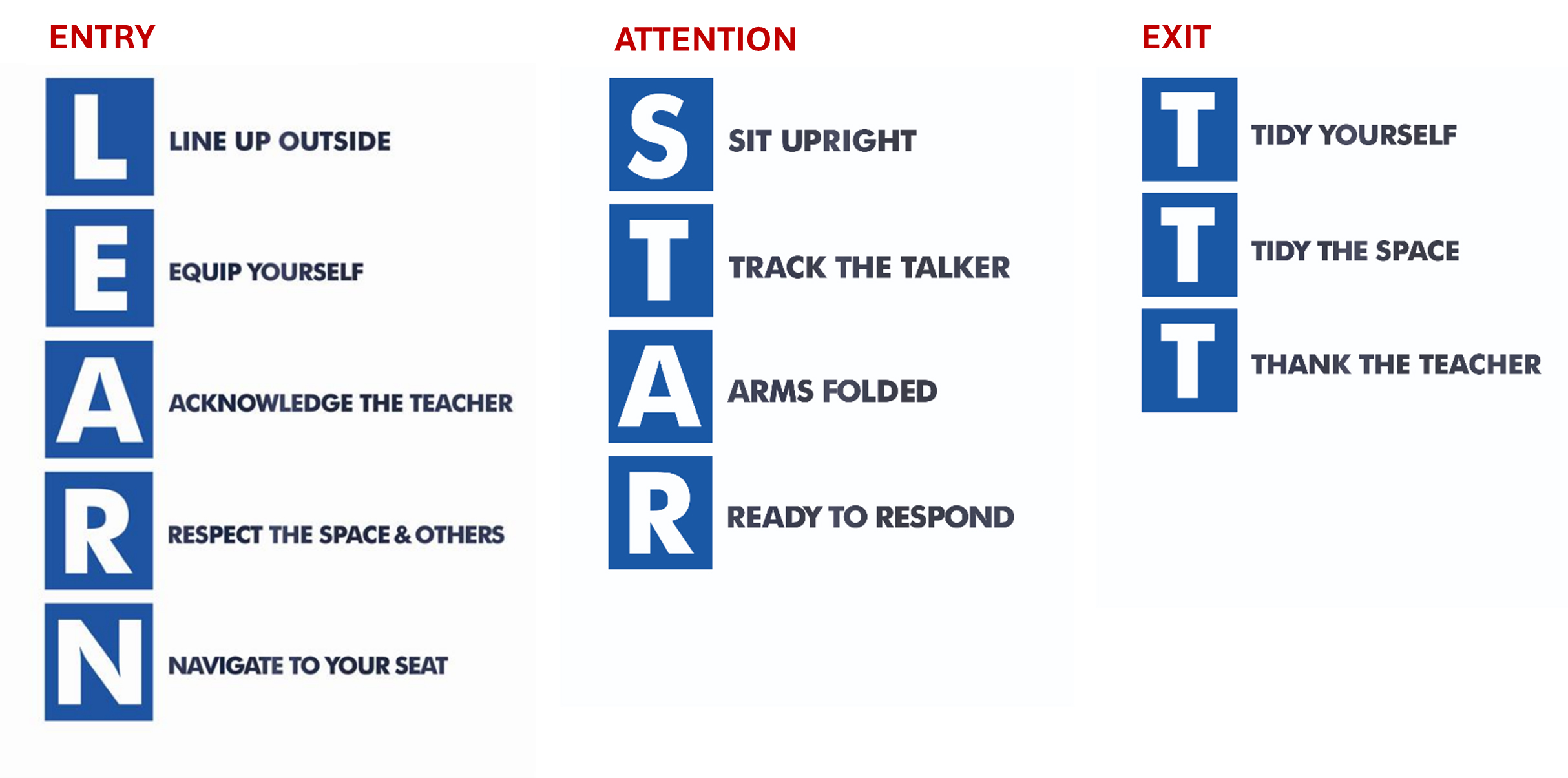 ENTRY

L LINE UP OUTSIDE

E EQUIP YOURSELF

A ACKNOWLEDGE THE TEACHER

R RESPECT THE SPACE & OTHERS

N NAVIGATE TO YOUR SEAT

ATTENTION

S SIT UPRIGHT

T TRACK THE TALKER

A ARMS FOLDED

R READY TO RESPOND

EXIT

T TIDY YOURSELF

T TIDY THE SPACE

T THANK THE TEACHER